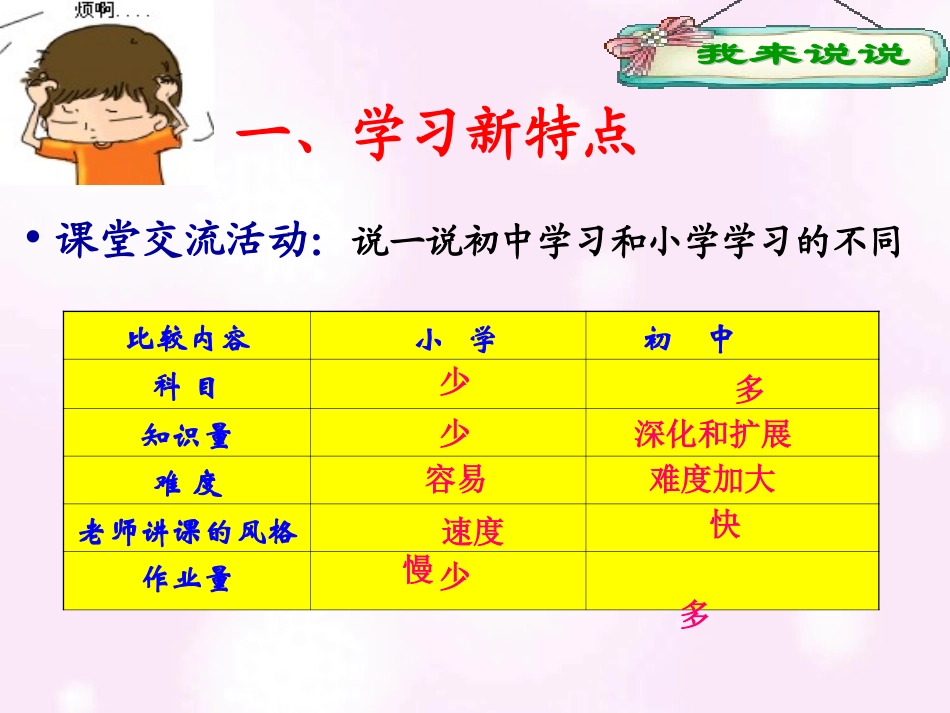 烦啊....

我来说说

一、学习新特点

• 课堂交流活动：说一说初中学习和小学学习的不同

| 比较内容 | 小 学 | 初 中 |
|---|---|---|
| 科 目 | 少 | 多 |
| 知识量 | 少 | 深化和扩展 |
| 难 度 | 容易 | 难度加大 |
| 老师讲课的风格 | 速度 | 快 |
| 作业量 | 慢 少 | |

多